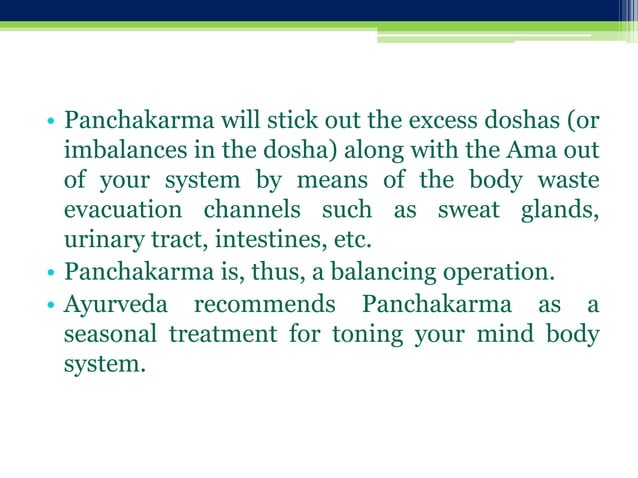 • Panchakarma will stick out the excess doshas (or imbalances in the dosha) along with the Ama out of your system by means of the body waste evacuation channels such as sweat glands, urinary tract, intestines, etc.
• Panchakarma is, thus, a balancing operation.
• Ayurveda recommends Panchakarma as a seasonal treatment for toning your mind body system.